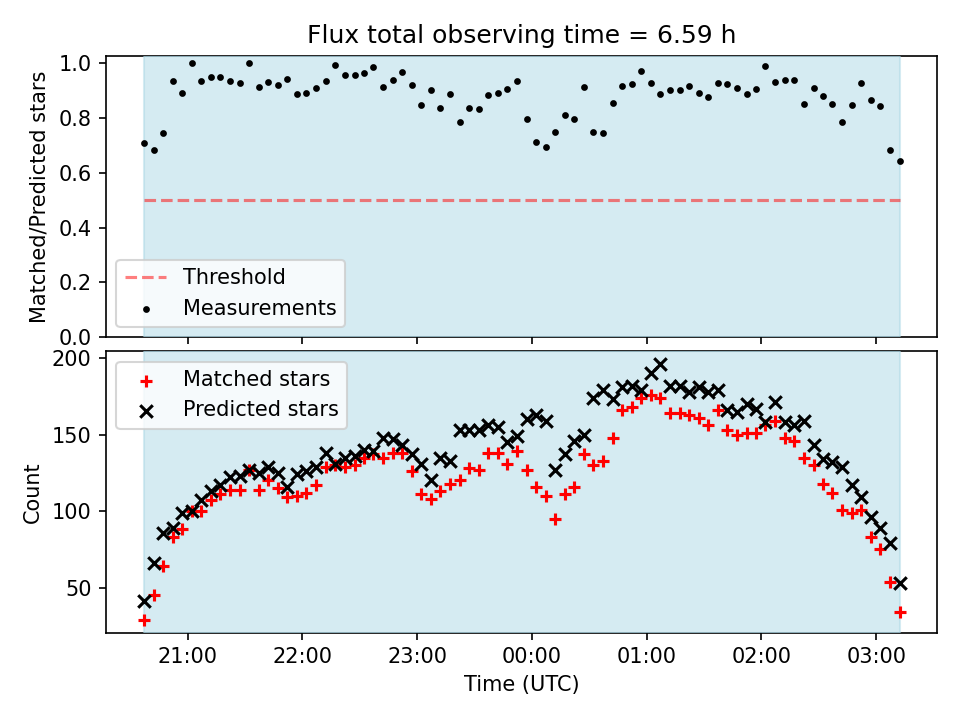 Flux total observing time = 6.59 h

Matched/Predicted stars

1.0
0.8
0.6
0.4
0.2
0.0

Threshold
Measurements

Count

200
150
100
50

Matched stars
Predicted stars

21:00
22:00
23:00
00:00
01:00
02:00
03:00

Time (UTC)